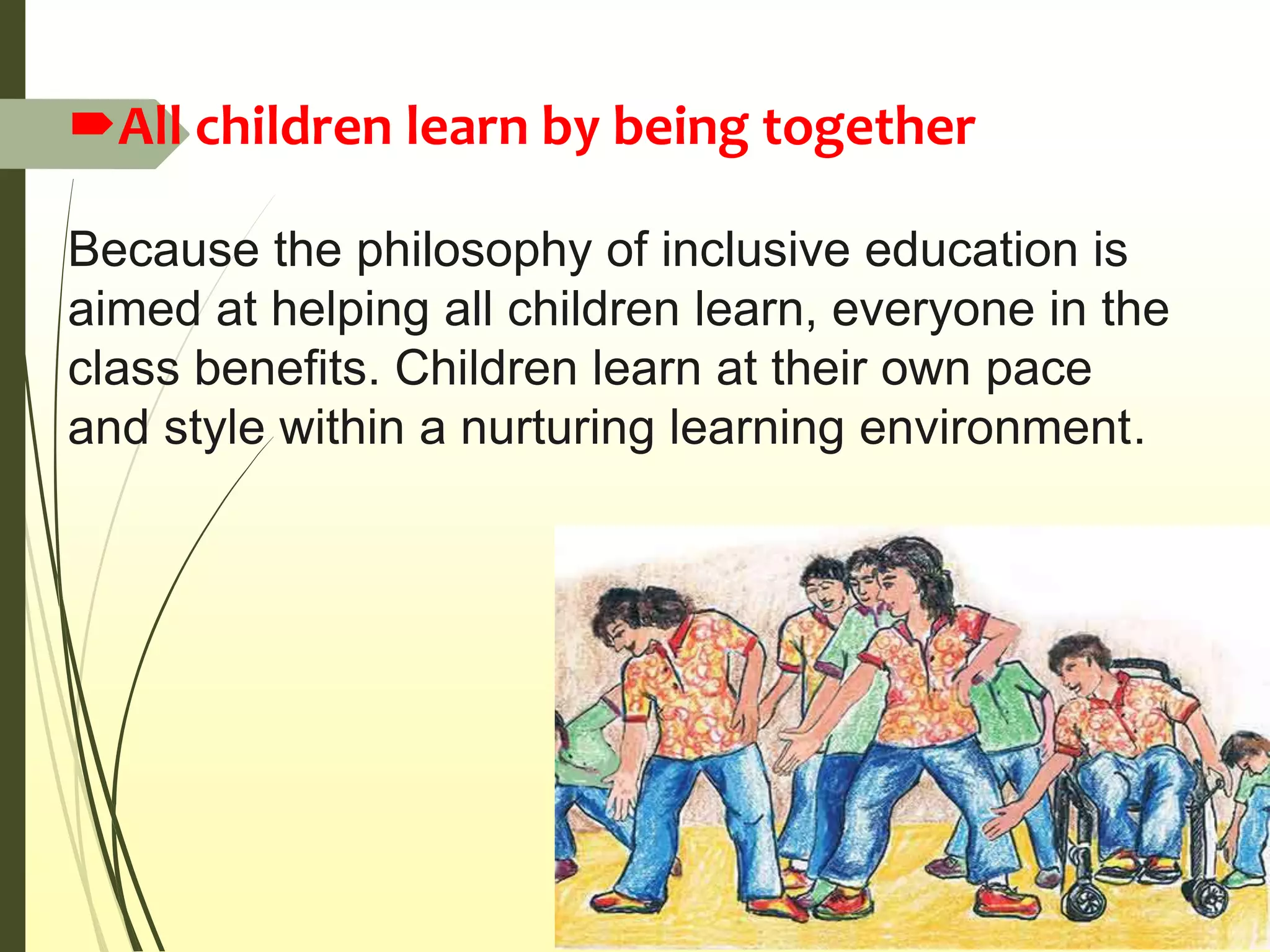 All children learn by being together

Because the philosophy of inclusive education is aimed at helping all children learn, everyone in the class benefits. Children learn at their own pace and style within a nurturing learning environment.